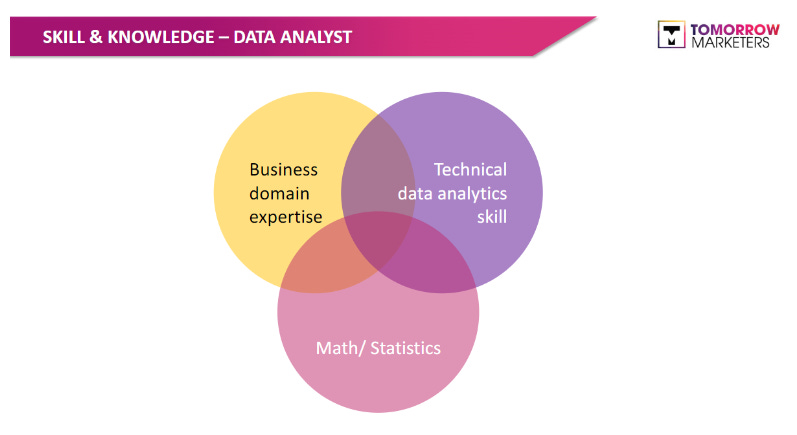 SKILL & KNOWLEDGE – DATA ANALYST

TOMORROW MARKETERS

Business domain expertise

Technical data analytics skill

Math/ Statistics